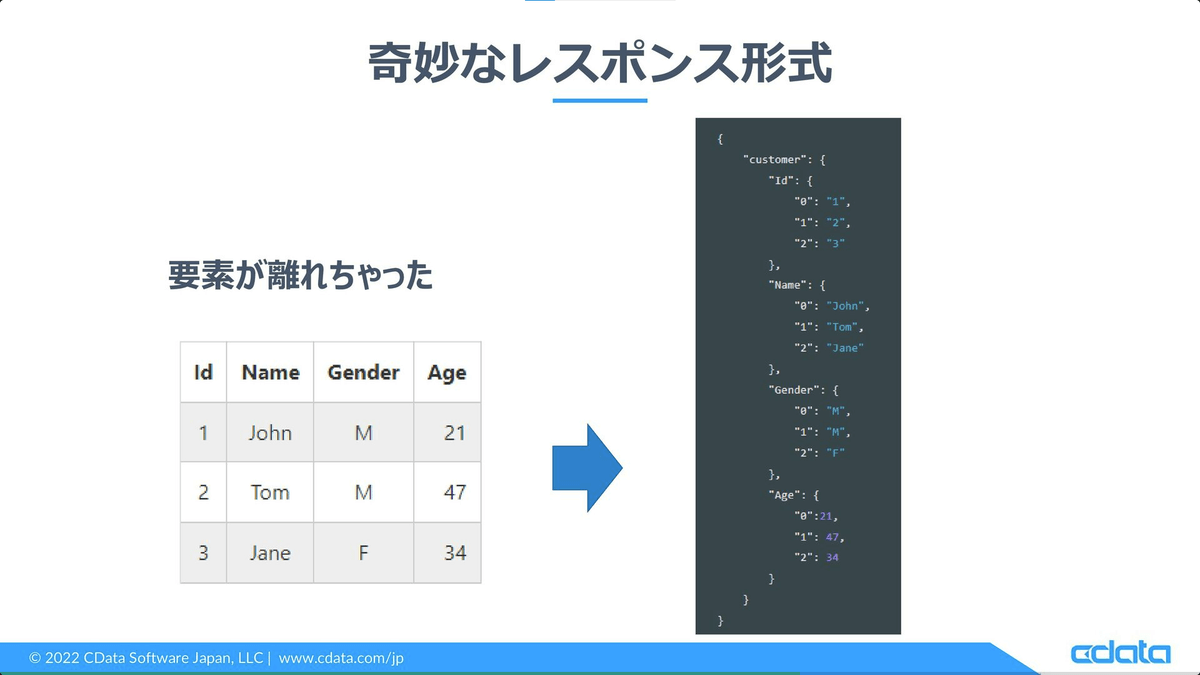 奇妙なレスポンス形式

要素が離れちゃった

| Id | Name | Gender | Age |
|---|---|---|---|
| 1 | John | M | 21 |
| 2 | Tom | M | 47 |
| 3 | Jane | F | 34 |

{
"customer": {
"Id": {
"0": "1",
"1": "2",
"2": "3"
},
"Name": {
"0": "John",
"1": "Tom",
"2": "Jane"
},
"Gender": {
"0": "M",
"1": "M",
"2": "F"
},
"Age": {
"0":21,
"1": 47,
"2": 34
}
}
}

© 2022 CData Software Japan, LLC | www.cdata.com/jp

cdata